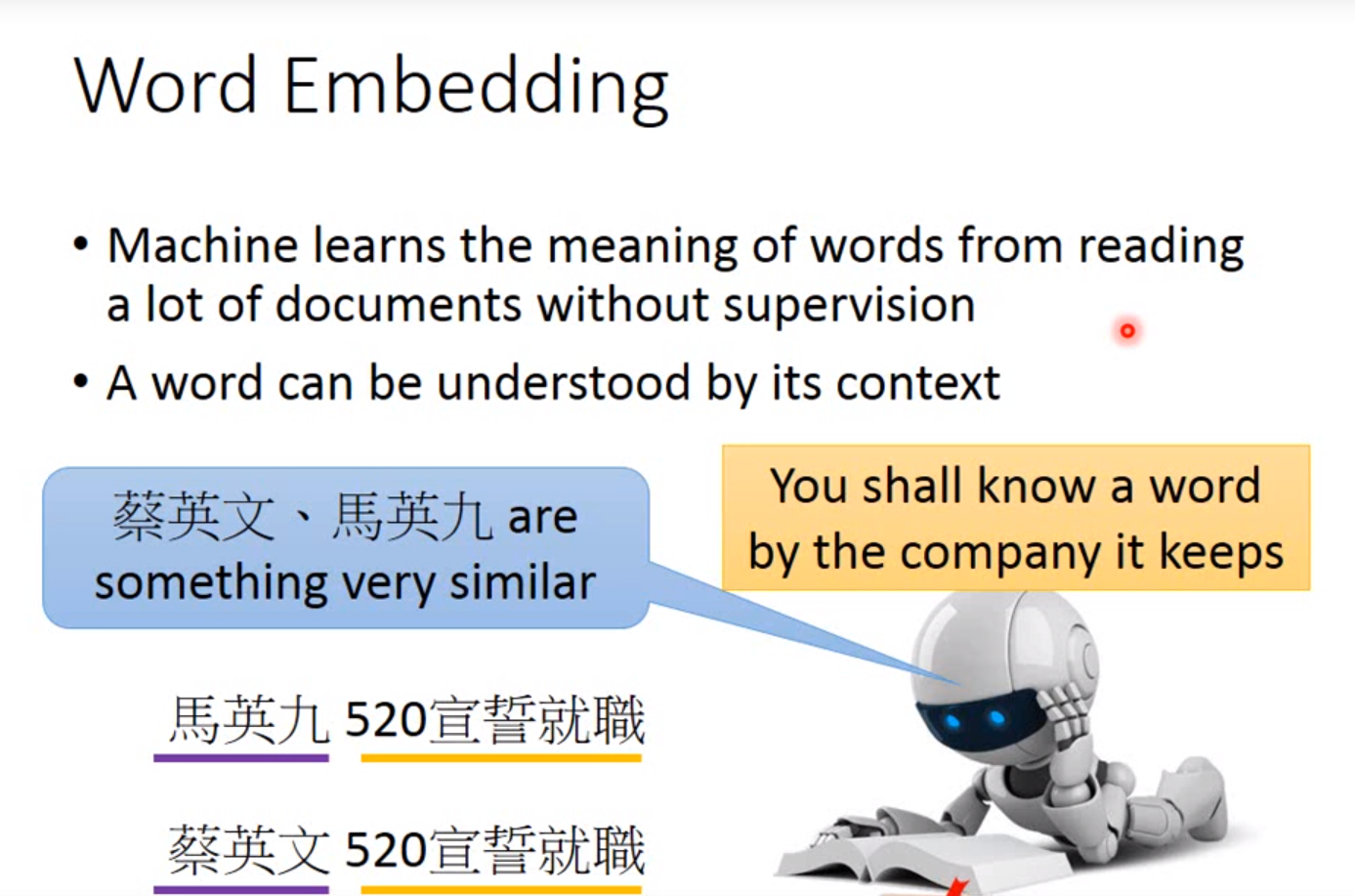 Word Embedding

• Machine learns the meaning of words from reading a lot of documents without supervision

• A word can be understood by its context

蔡英文、馬英九 are something very similar

You shall know a word by the company it keeps

馬英九 520宣誓就職

蔡英文 520宣誓就職